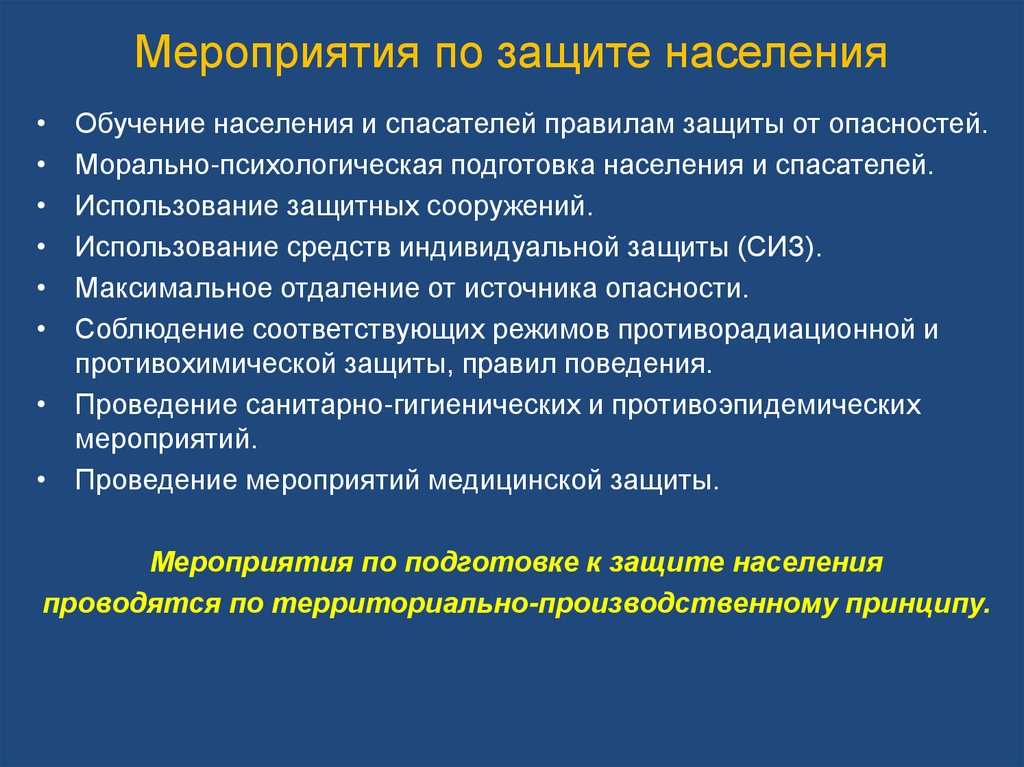 Мероприятия по защите населения

• Обучение населения и спасателей правилам защиты от опасностей.
• Морально-психологическая подготовка населения и спасателей.
• Использование защитных сооружений.
• Использование средств индивидуальной защиты (СИЗ).
• Максимальное отдаление от источника опасности.
• Соблюдение соответствующих режимов противорадиационной и противохимической защиты, правил поведения.
• Проведение санитарно-гигиенических и противоэпидемических мероприятий.
• Проведение мероприятий медицинской защиты.

Мероприятия по подготовке к защите населения проводятся по территориально-производственному принципу.